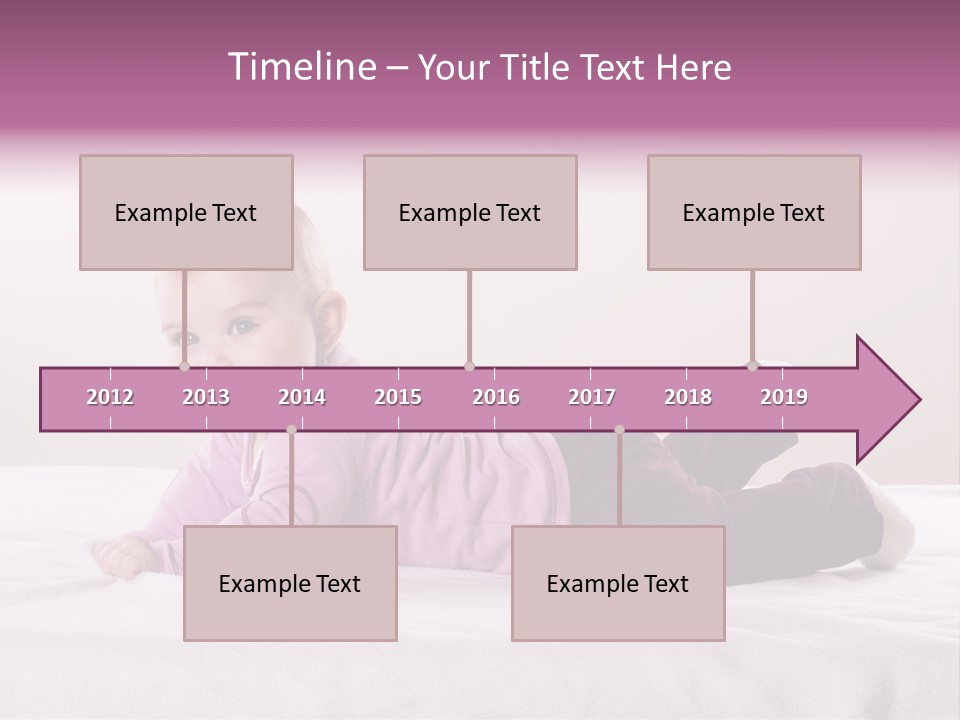 Timeline – Your Title Text Here

Example Text

Example Text

Example Text

2012 2013 2014 2015 2016 2017 2018 2019

Example Text

Example Text